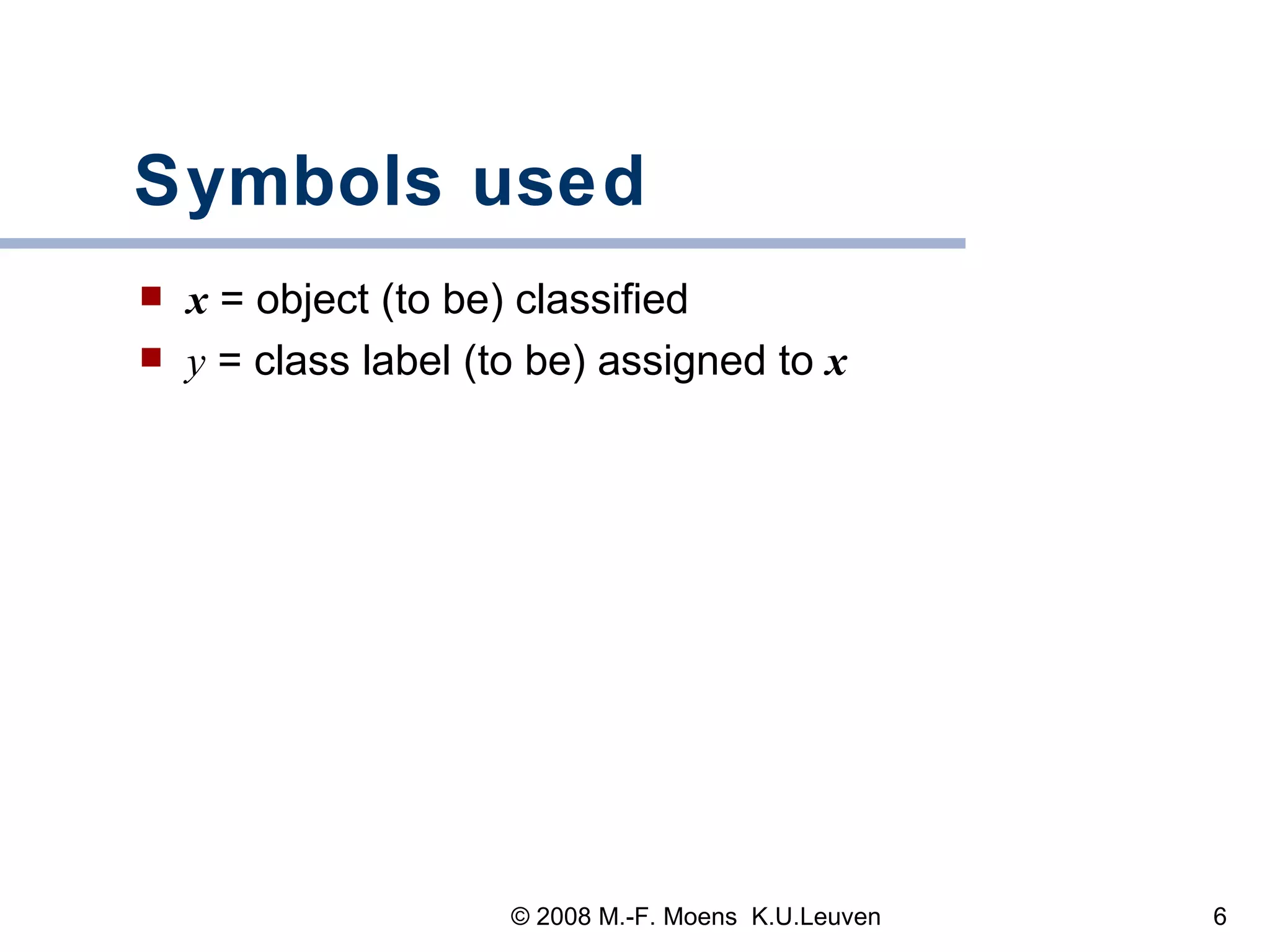 Symbols used

- $\boldsymbol{x}$ = object (to be) classified
- $y$ = class label (to be) assigned to $\boldsymbol{x}$

© 2008 M.-F. Moens K.U.Leuven

6